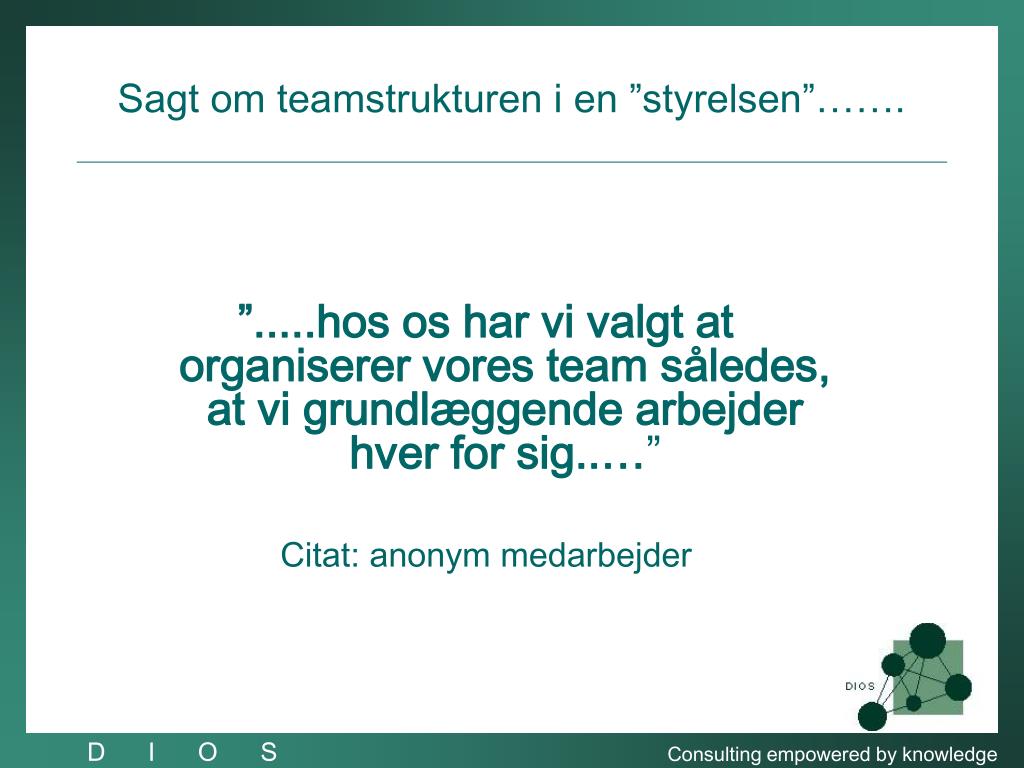 Sagt om teamstrukturen i en ”styrelsen”…….

”.....hos os har vi valgt at organiserer vores team således, at vi grundlæggende arbejder hver for sig..…”

Citat: anonym medarbejder

DIOS

D I O S

Consulting empowered by knowledge